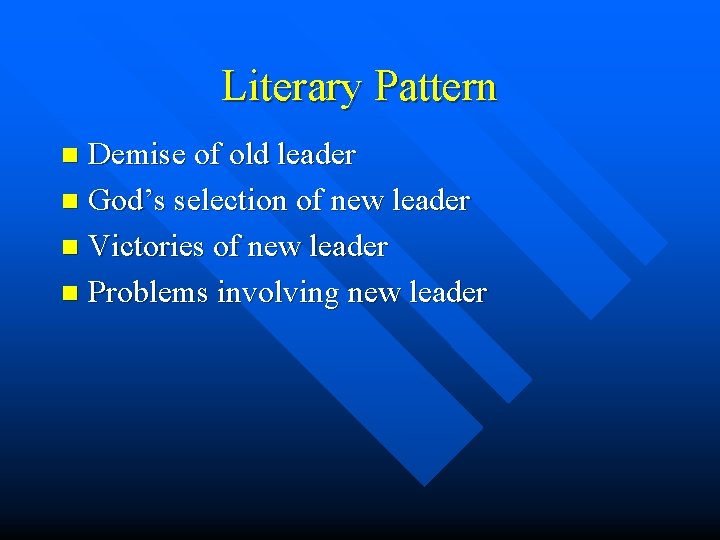 Literary Pattern

- Demise of old leader
- God’s selection of new leader
- Victories of new leader
- Problems involving new leader